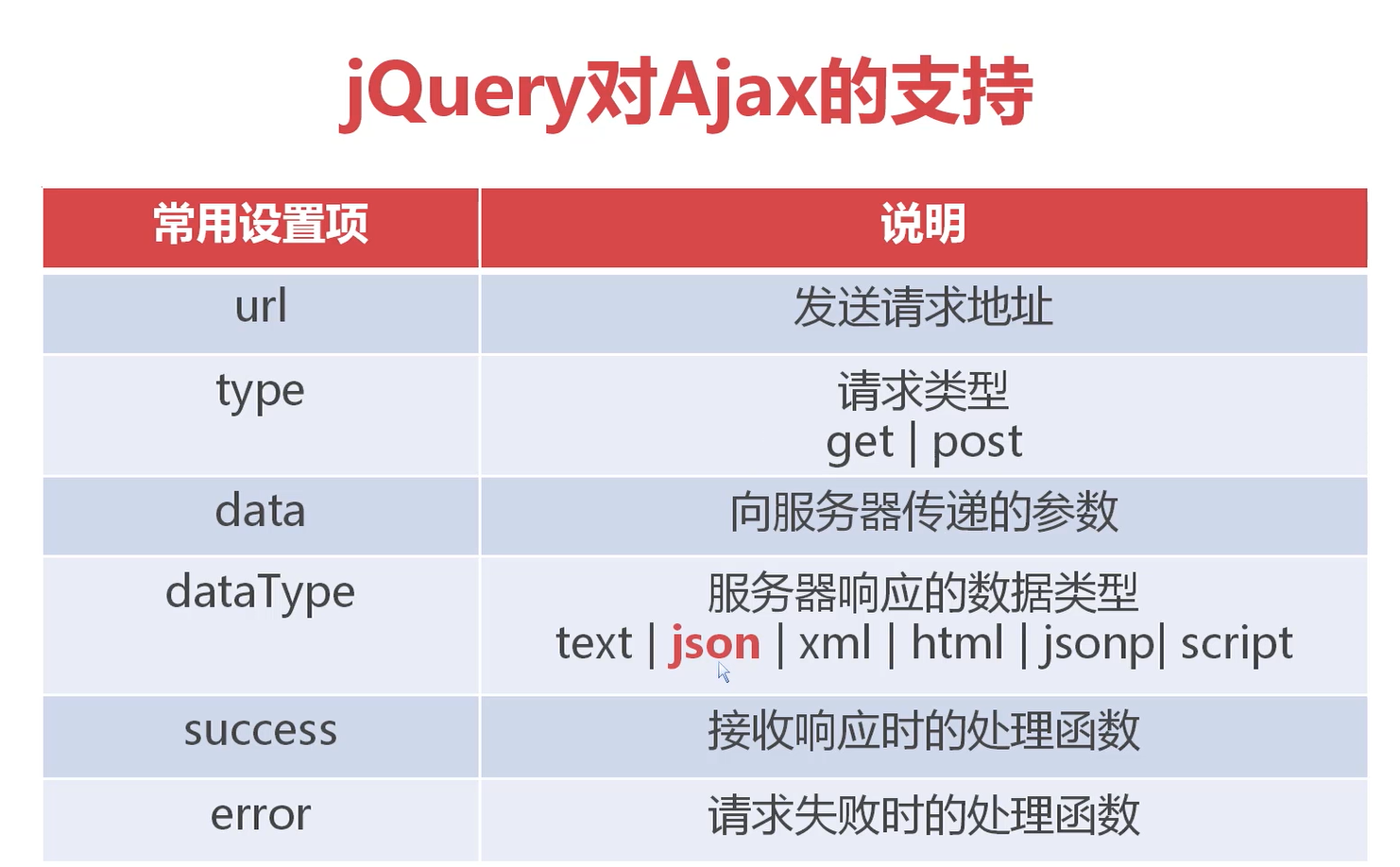 jQuery对Ajax的支持

| 常用设置项 | 说明 |
|---|---|
| url | 发送请求地址 |
| type | 请求类型 get \| post |
| data | 向服务器传递的参数 |
| dataType | 服务器响应的数据类型 text \| json \| xml \| html \| jsonp\| script |
| success | 接收响应时的处理函数 |
| error | 请求失败时的处理函数 |